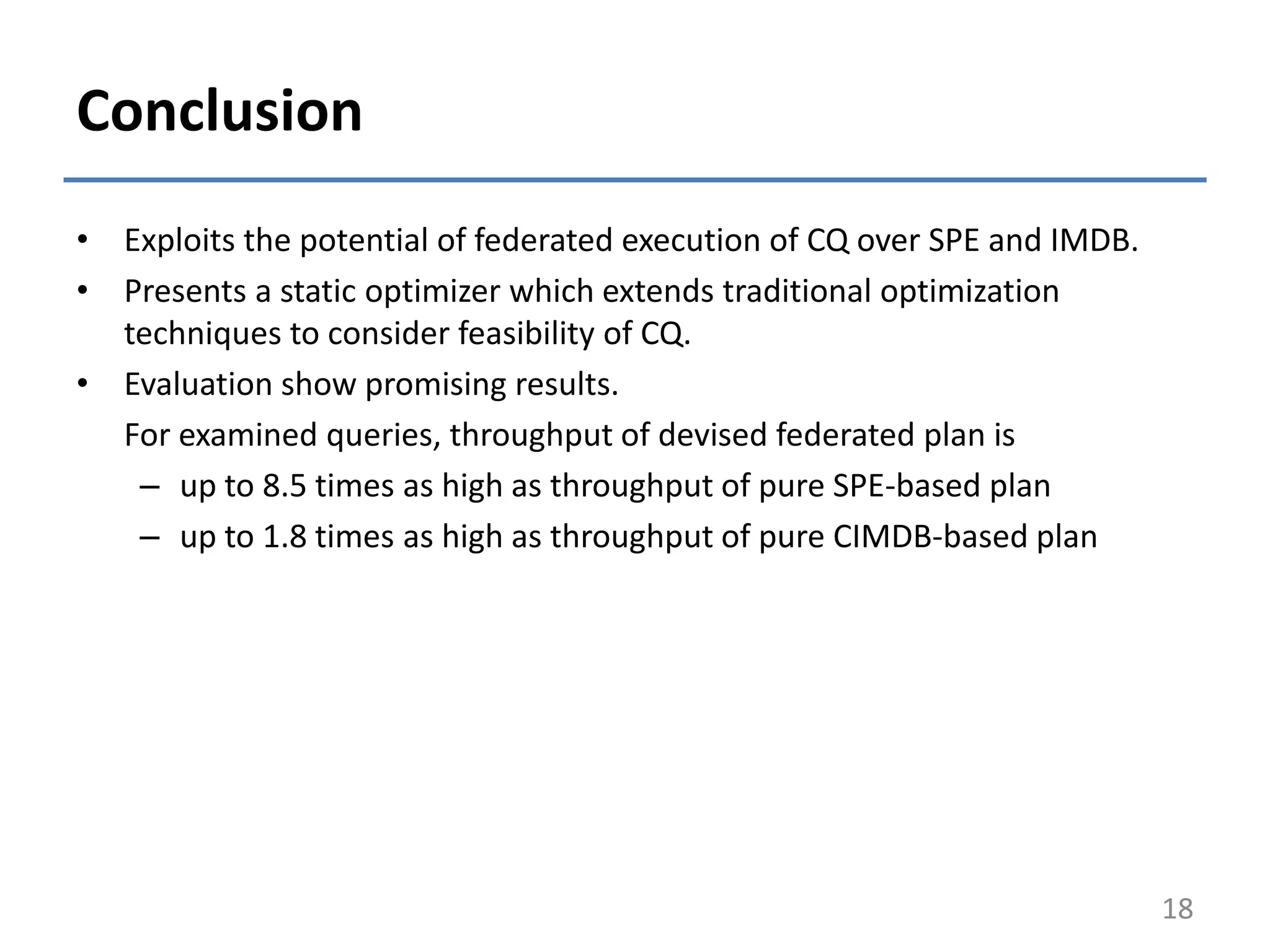 Conclusion

• Exploits the potential of federated execution of CQ over SPE and IMDB.
• Presents a static optimizer which extends traditional optimization techniques to consider feasibility of CQ.
• Evaluation show promising results.
For examined queries, throughput of devised federated plan is
– up to 8.5 times as high as throughput of pure SPE-based plan
– up to 1.8 times as high as throughput of pure CIMDB-based plan

18